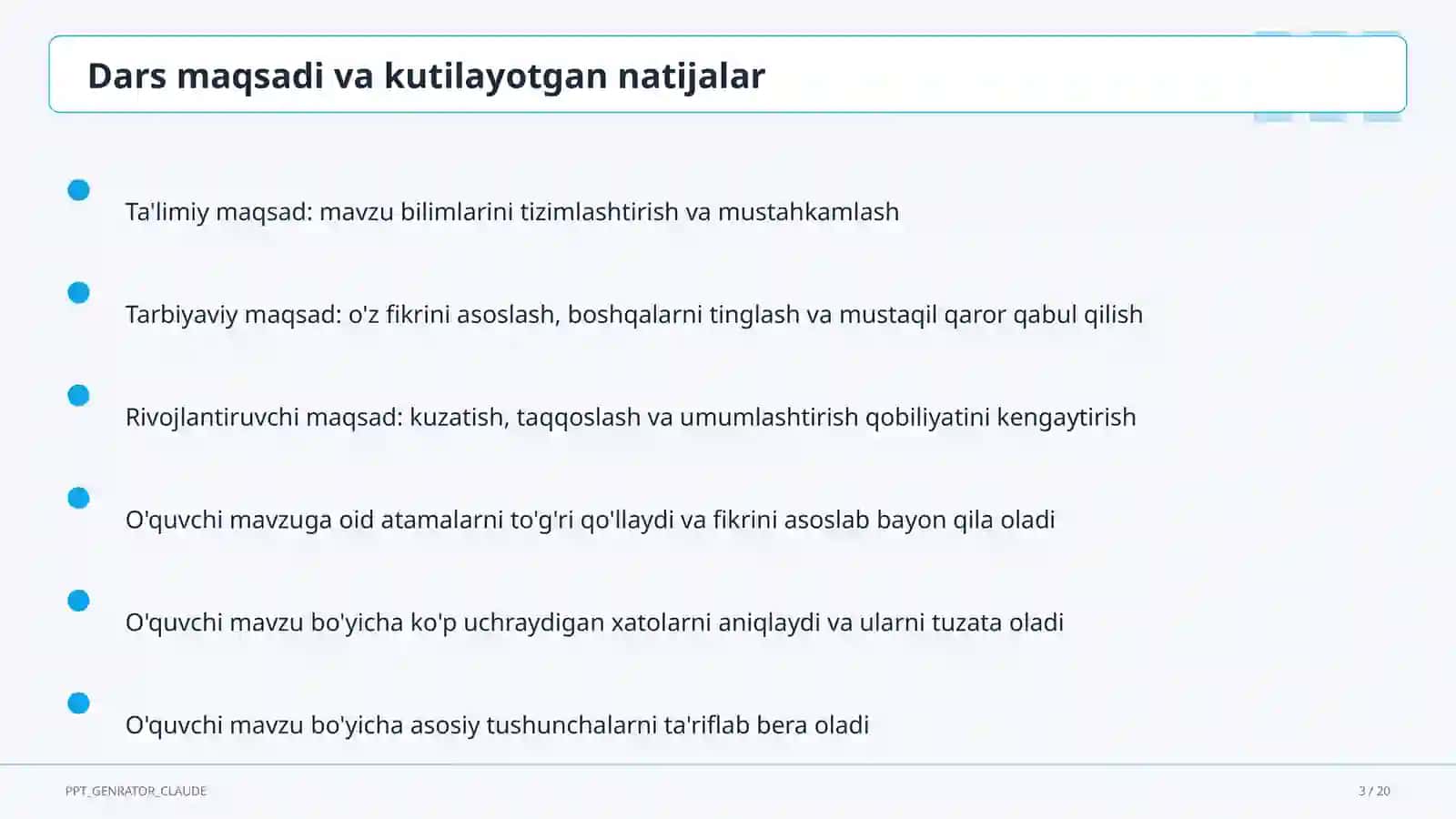 Dars maqsadi va kutilayotgan natijalar

Ta'limiy maqsad: mavzu bilimlarini tizimlashtirish va mustahkamlash

Tarbiyaviy maqsad: o'z fikrini asoslash, boshqalarni tinglash va mustaqil qaror qabul qilish

Rivojlantiruvchi maqsad: kuzatish, taqqoslash va umumlashtirish qobiliyatini kengaytirish

O'quvchi mavzuga oid atamalarni to'g'ri qo'llaydi va fikrini asoslab bayon qila oladi

O'quvchi mavzu bo'yicha ko'p uchraydigan xatolarni aniqlaydi va ularni tuzata oladi

O'quvchi mavzu bo'yicha asosiy tushunchalarni ta'riflab bera oladi

PPT_GENRATOR_CLAUDE

3 / 20